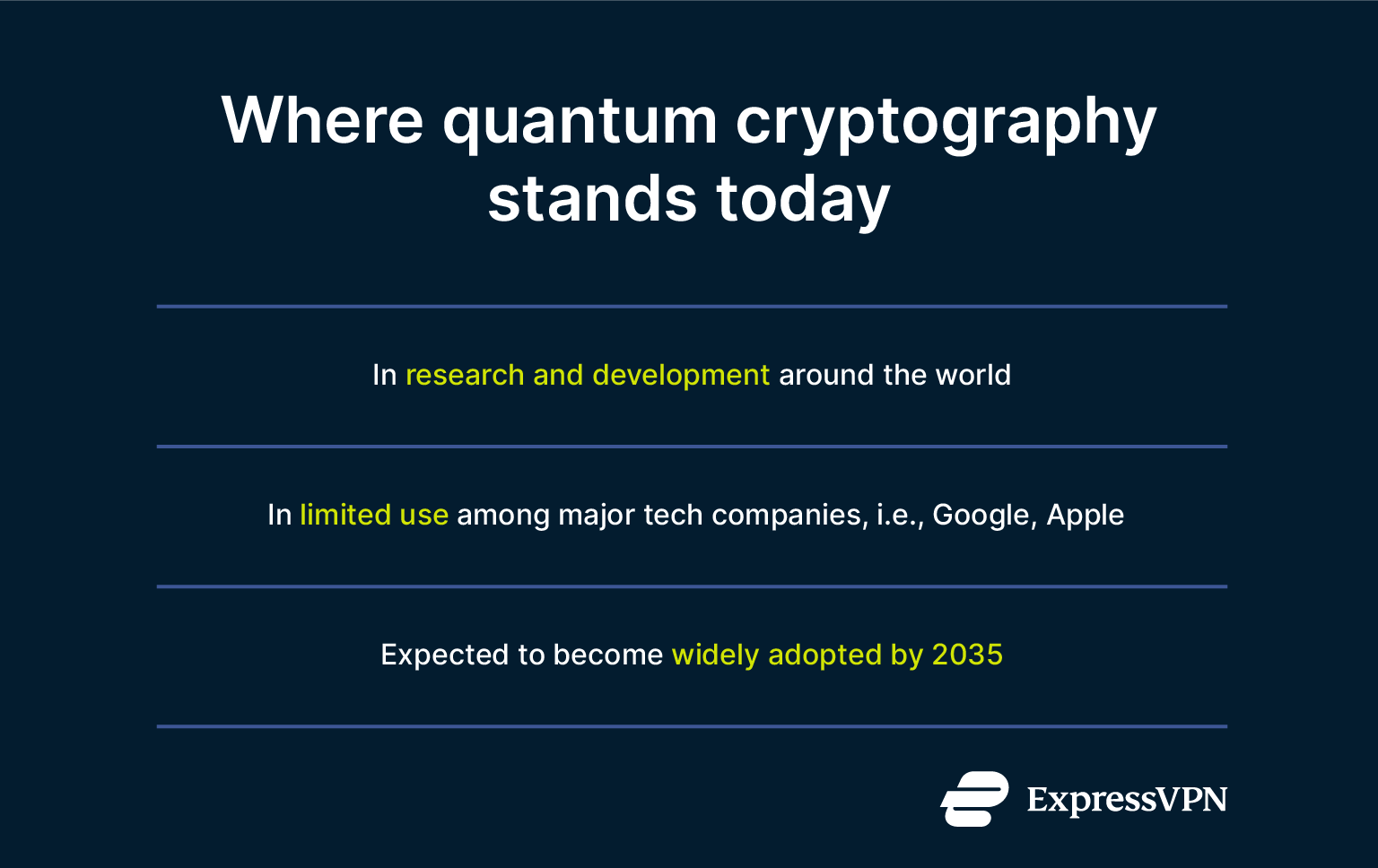 Where quantum cryptography stands today

In research and development around the world

In limited use among major tech companies, i.e., Google, Apple

Expected to become widely adopted by 2035

ExpressVPN